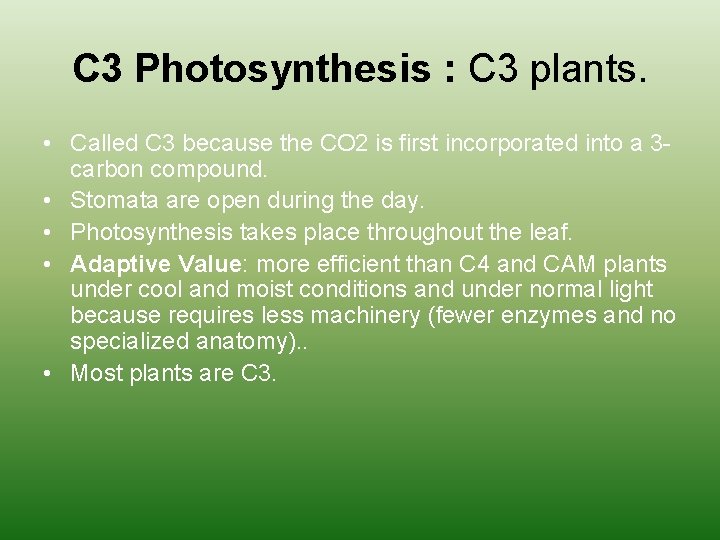 C3 Photosynthesis : C3 plants.

• Called C3 because the CO2 is first incorporated into a 3-carbon compound.
• Stomata are open during the day.
• Photosynthesis takes place throughout the leaf.
• Adaptive Value: more efficient than C4 and CAM plants under cool and moist conditions and under normal light because requires less machinery (fewer enzymes and no specialized anatomy)..
• Most plants are C3.